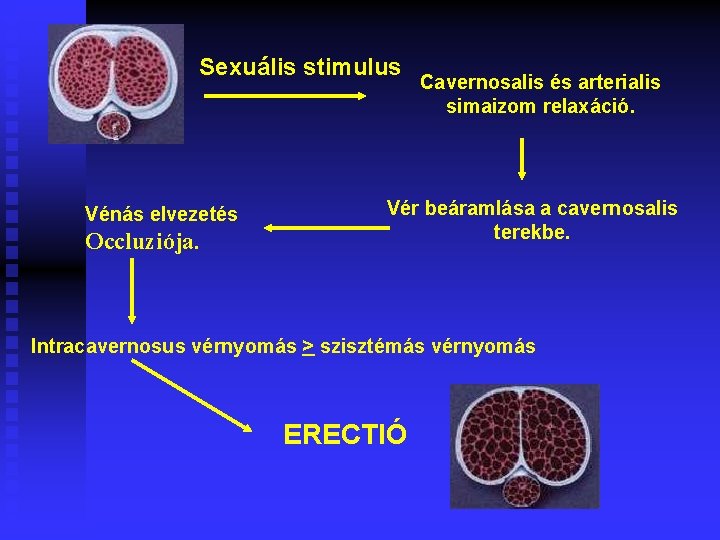 Sexuális stimulus

Cavernosalis és arterialis simaizom relaxáció.

Vér beáramlása a cavernosalis terekbe.

Vénás elvezetés Occluziója.

Intracavernosus vérnyomás $\geq$ szisztémás vérnyomás

ERECTIÓ